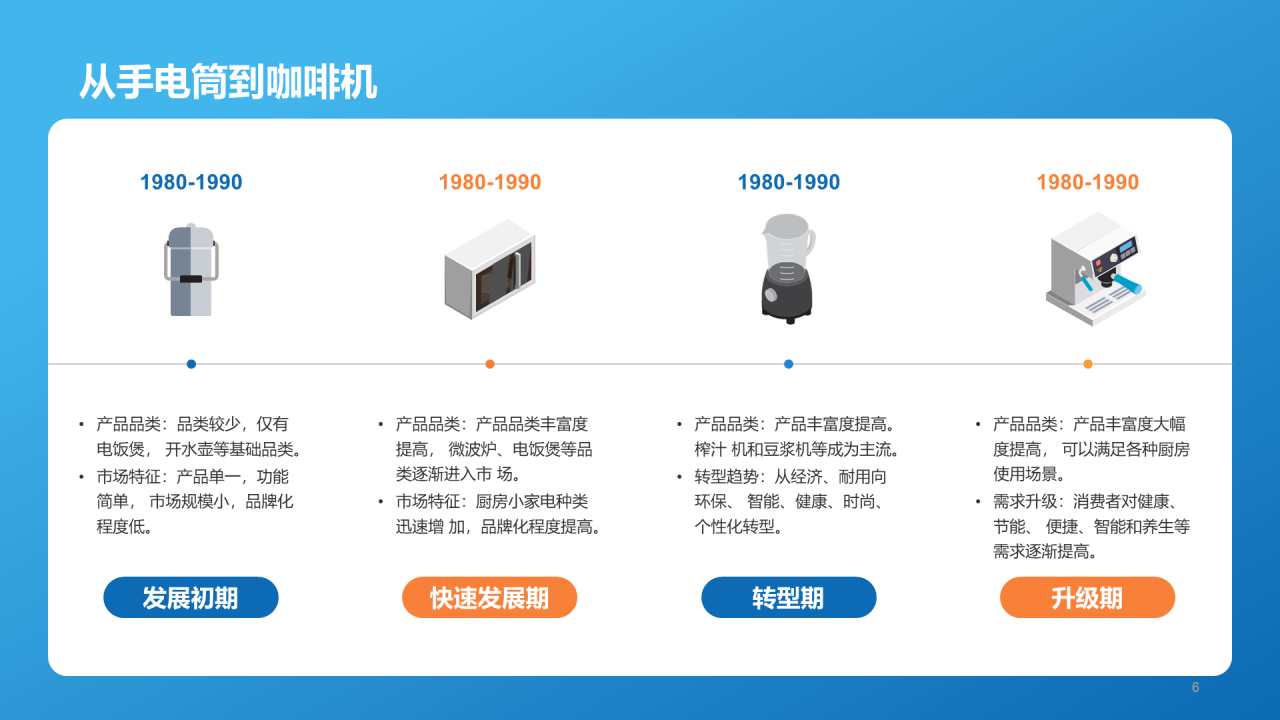 从手电筒到咖啡机

1980-1990

• 产品品类：品类较少，仅有电饭煲， 开水壶等基础品类。
• 市场特征：产品单一，功能简单， 市场规模小，品牌化程度低。

发展初期

1980-1990

• 产品品类：产品品类丰富度提高， 微波炉、电饭煲等品类逐渐进入市 场。
• 市场特征：厨房小家电种类迅速增 加，品牌化程度提高。

快速发展期

1980-1990

• 产品品类：产品丰富度提高。榨汁 机和豆浆机等成为主流。
• 转型趋势：从经济、耐用向环保、 智能、健康、时尚、个性化转型。

转型期

1980-1990

• 产品品类：产品丰富度大幅度提高， 可以满足各种厨房使用场景。
• 需求升级：消费者对健康、节能、 便捷、智能和养生等需求逐渐提高。

升级期

6